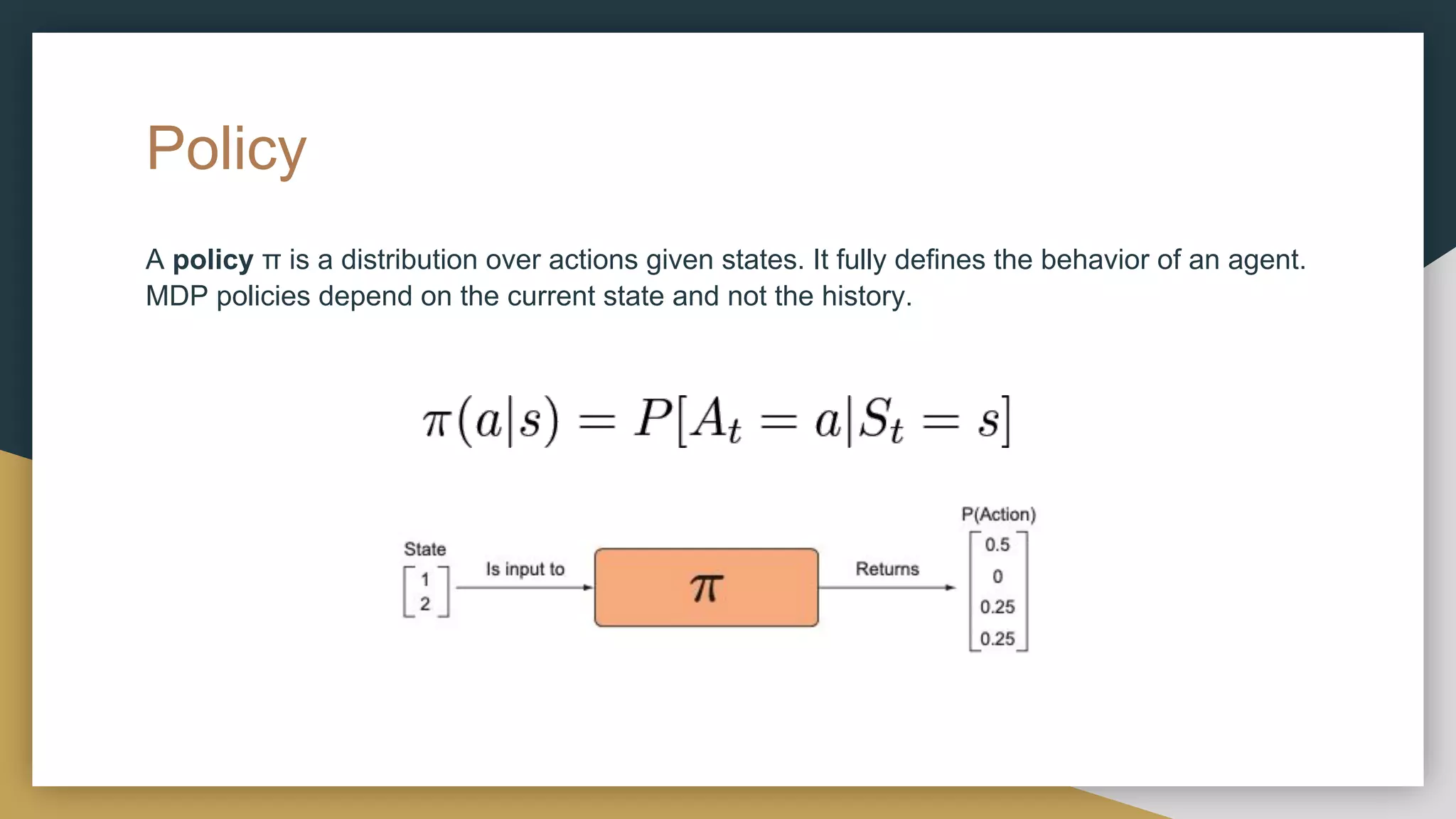 Policy

A **policy** π is a distribution over actions given states. It fully defines the behavior of an agent. MDP policies depend on the current state and not the history.

$\pi(a|s) = P[A_t = a|S_t = s]$

State

$\begin{bmatrix} 1 \\ 2 \end{bmatrix}$

Is input to

$\pi$

Returns

P(Action)

$\begin{bmatrix} 0.5 \\ 0 \\ 0.25 \\ 0.25 \end{bmatrix}$